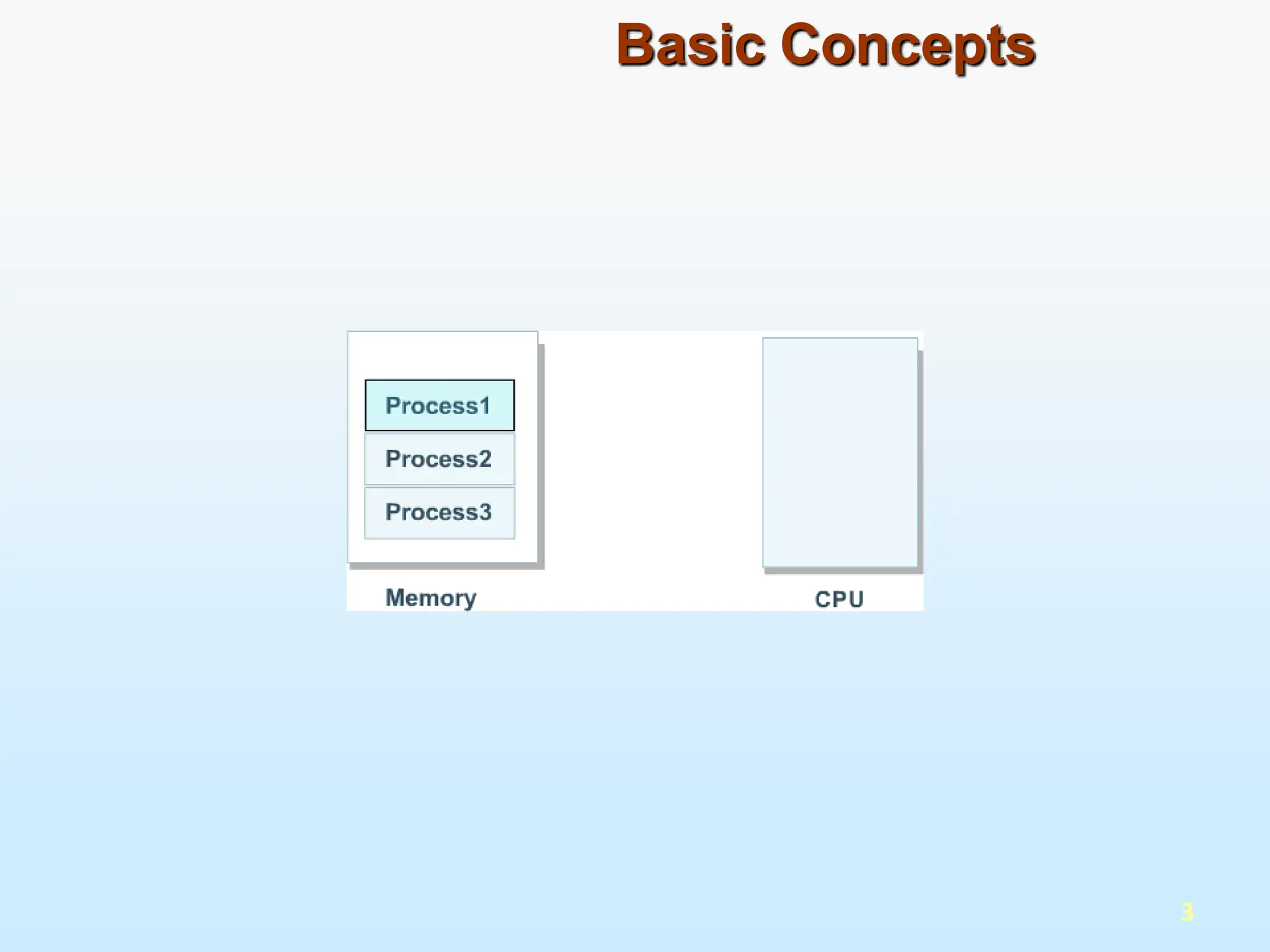 Basic Concepts

Process1
Process2
Process3

Memory

CPU

3